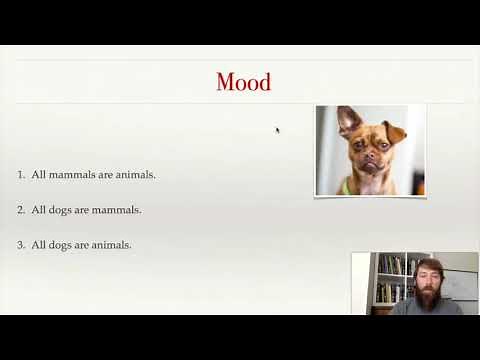 Mood

1. All mammals are animals.

2. All dogs are mammals.

3. All dogs are animals.